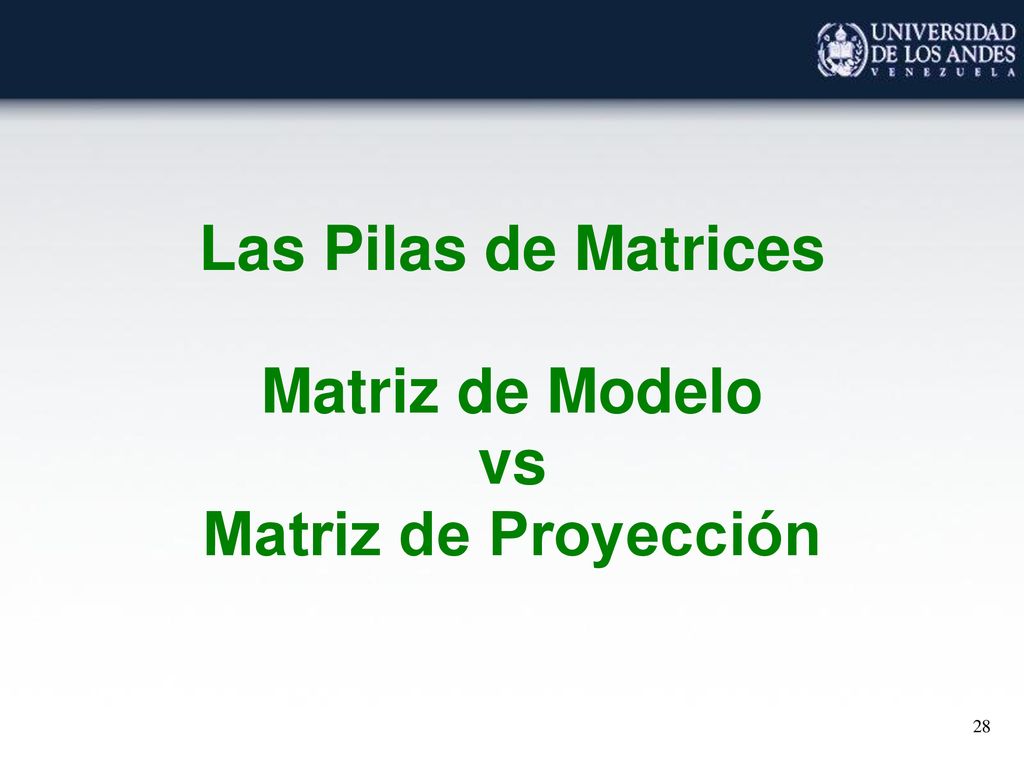 UNIVERSIDAD DE LOS ANDES
VENEZUELA

Las Pilas de Matrices

Matriz de Modelo
vs
Matriz de Proyección

28